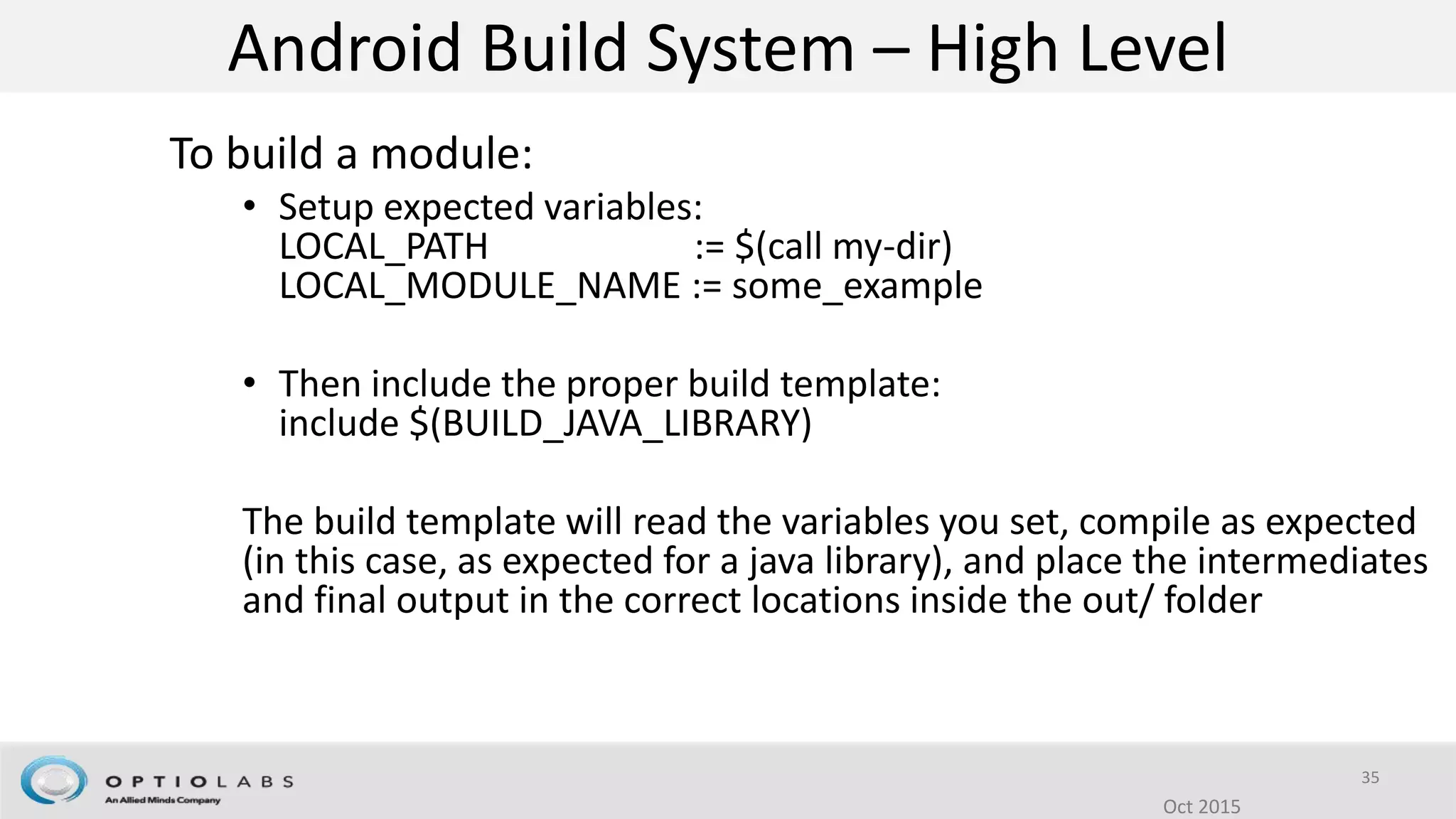 Android Build System – High Level

To build a module:

• Setup expected variables:
LOCAL_PATH := $(call my-dir)
LOCAL_MODULE_NAME := some_example

• Then include the proper build template:
include $(BUILD_JAVA_LIBRARY)

The build template will read the variables you set, compile as expected (in this case, as expected for a java library), and place the intermediates and final output in the correct locations inside the out/ folder

OPTIOLABS
An Allied Minds Company

35

Oct 2015